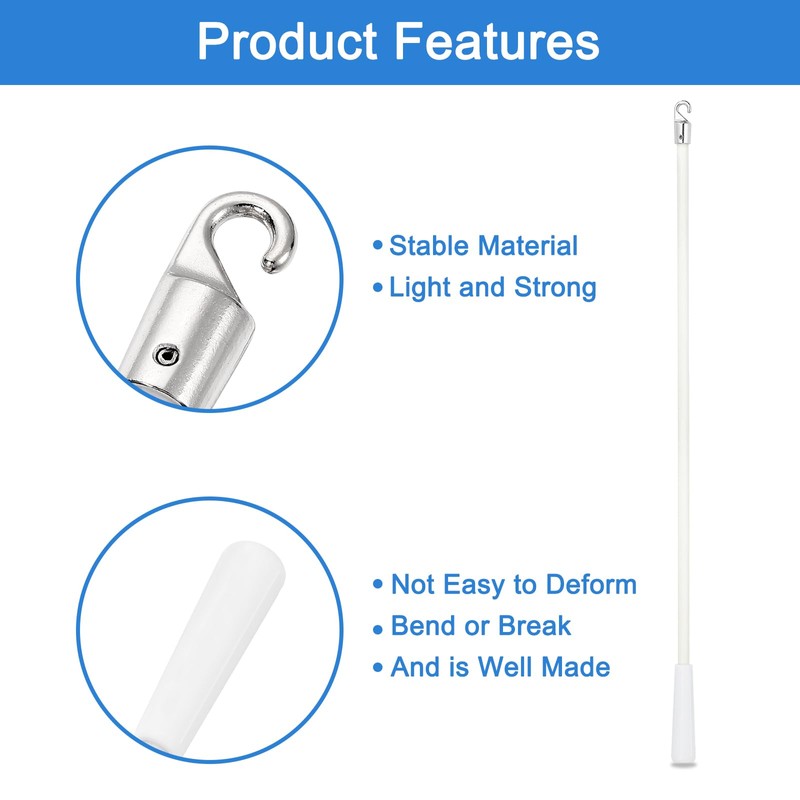 Product Features

• Stable Material
• Light and Strong

• Not Easy to Deform
• Bend or Break
• And is Well Made